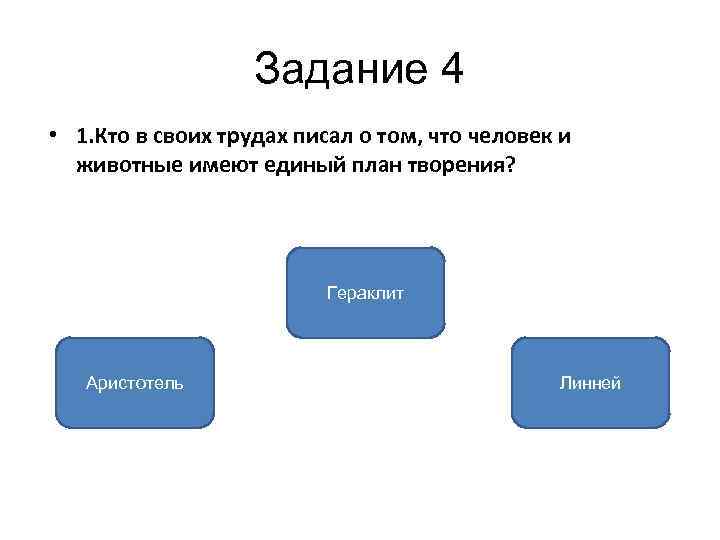 Задание 4

• 1.Кто в своих трудах писал о том, что человек и животные имеют единый план творения?

Гераклит

Аристотель

Линней